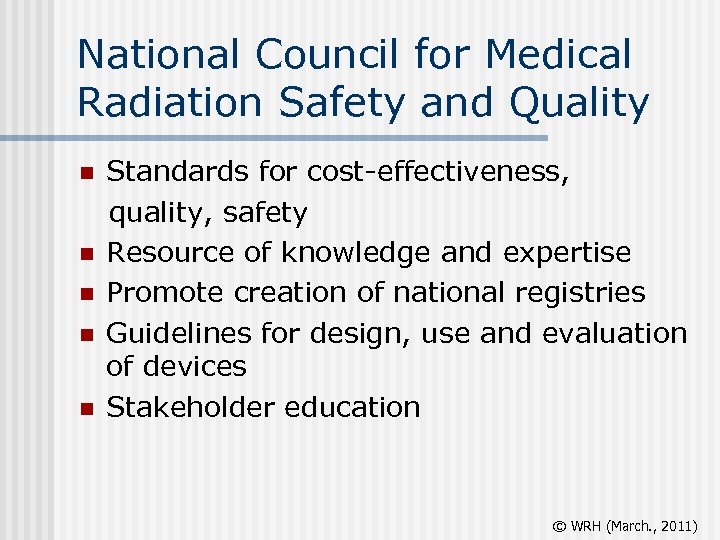 National Council for Medical Radiation Safety and Quality

- Standards for cost-effectiveness, quality, safety
- Resource of knowledge and expertise
- Promote creation of national registries
- Guidelines for design, use and evaluation of devices
- Stakeholder education

© WRH (March., 2011)